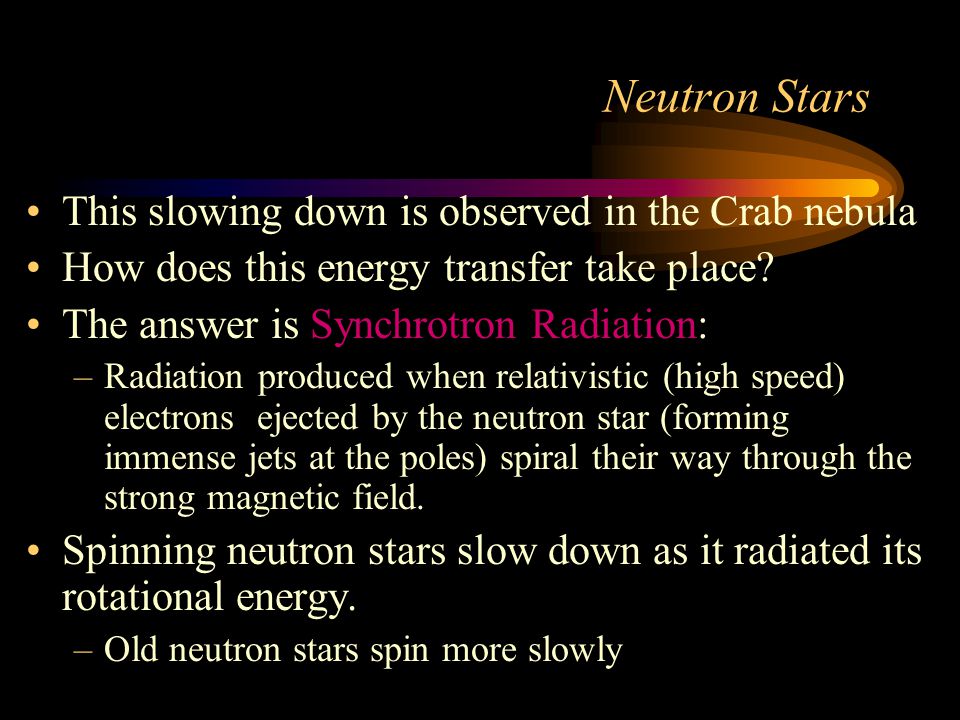 Neutron Stars

• This slowing down is observed in the Crab nebula
• How does this energy transfer take place?
• The answer is Synchrotron Radiation:
– Radiation produced when relativistic (high speed) electrons ejected by the neutron star (forming immense jets at the poles) spiral their way through the strong magnetic field.
• Spinning neutron stars slow down as it radiated its rotational energy.
– Old neutron stars spin more slowly